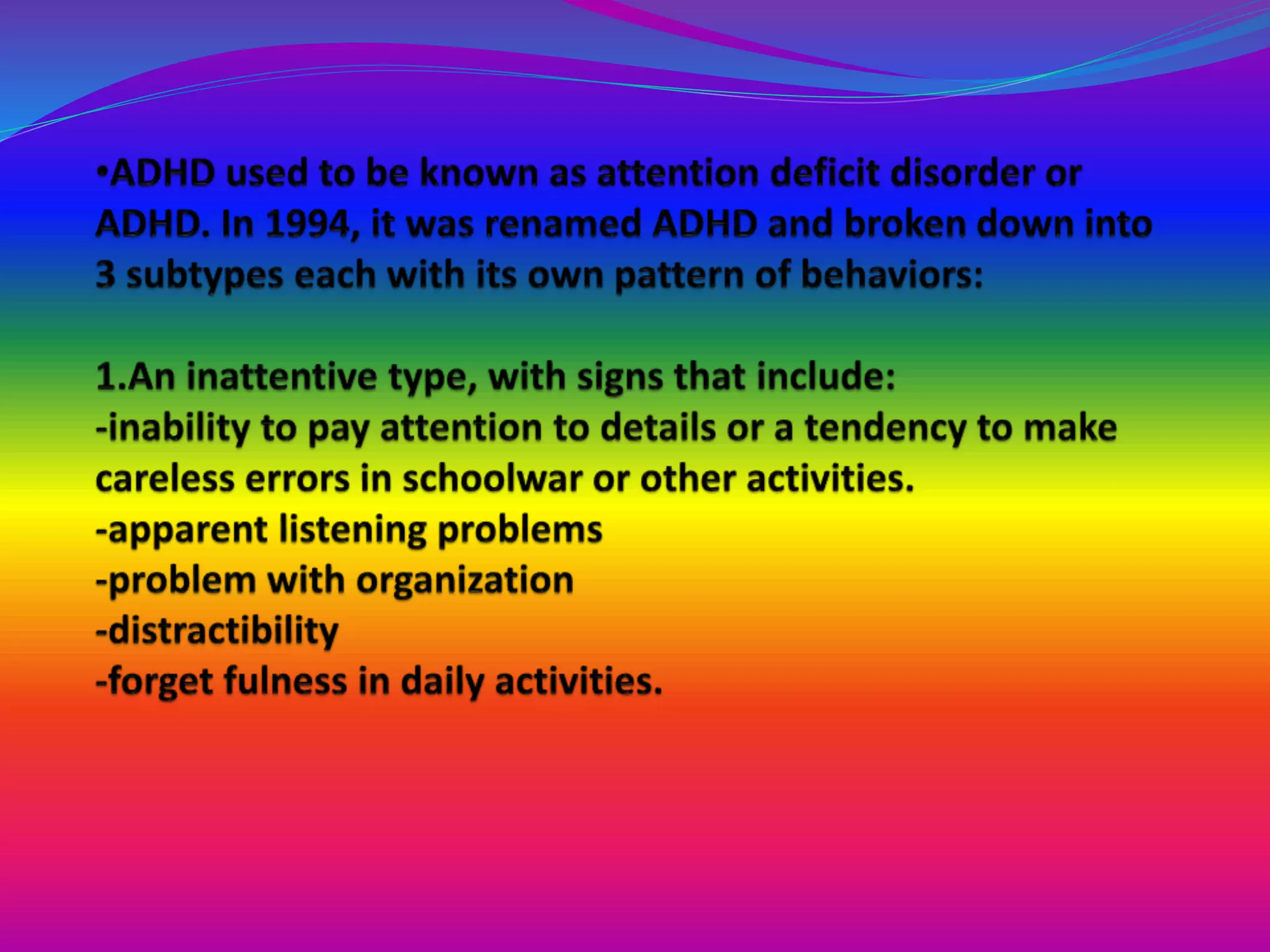 •ADHD used to be known as attention deficit disorder or ADHD. In 1994, it was renamed ADHD and broken down into 3 subtypes each with its own pattern of behaviors:

1.An inattentive type, with signs that include:
-inability to pay attention to details or a tendency to make careless errors in schoolwar or other activities.
-apparent listening problems
-problem with organization
-distractibility
-forget fulness in daily activities.